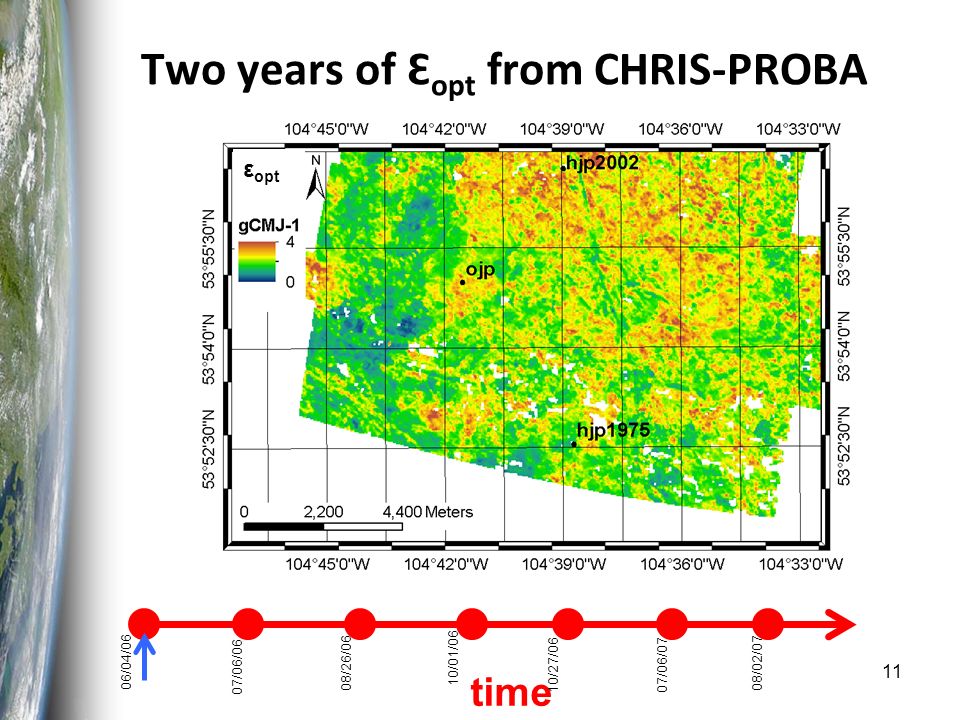 Two years of $\varepsilon_{opt}$ from CHRIS-PROBA

104°45'0"W 104°42'0"W 104°39'0"W 104°36'0"W 104°33'0"W

$\varepsilon_{opt}$

N

gCMJ-1

4

0

hjp2002

ojp

hjp1975

53°55'30"N

53°54'0"N

53°52'30"N

53°55'30"N

53°54'0"N

53°52'30"N

0 2,200 4,400 Meters

104°45'0"W 104°42'0"W 104°39'0"W 104°36'0"W 104°33'0"W

06/04/06

07/06/06

08/26/06

10/01/06

10/27/06

07/06/07

08/02/07

time

11